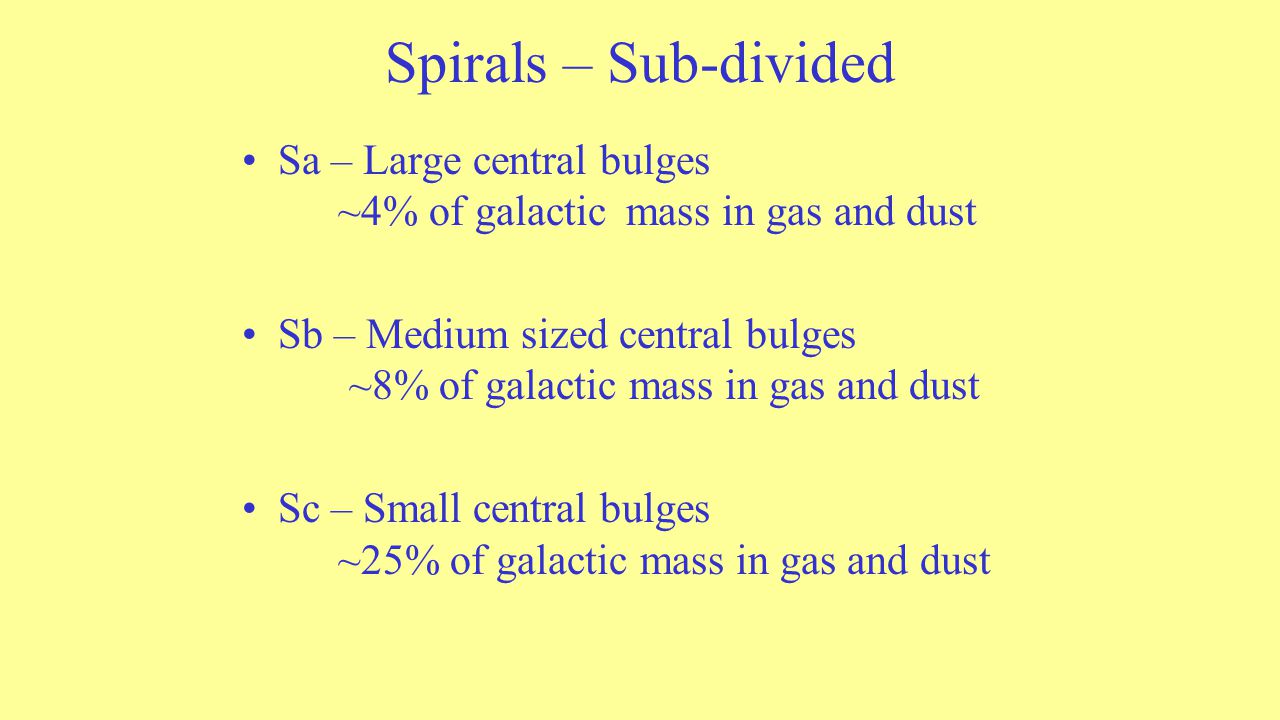 Spirals – Sub-divided

• Sa – Large central bulges
~4% of galactic mass in gas and dust

• Sb – Medium sized central bulges
~8% of galactic mass in gas and dust

• Sc – Small central bulges
~25% of galactic mass in gas and dust